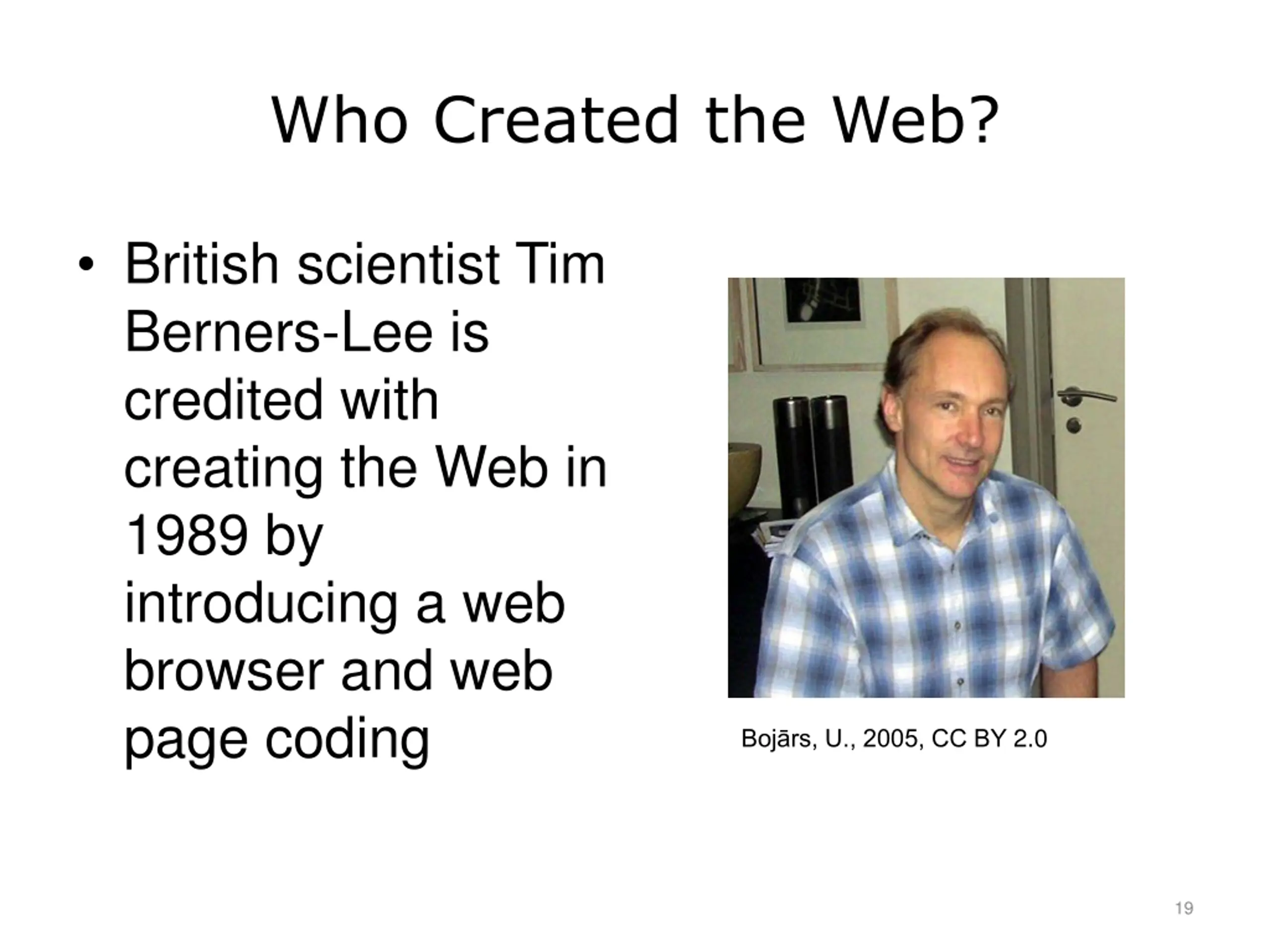 Who Created the Web?

• British scientist Tim Berners-Lee is credited with creating the Web in 1989 by introducing a web browser and web page coding

Bojārs, U., 2005, CC BY 2.0

19